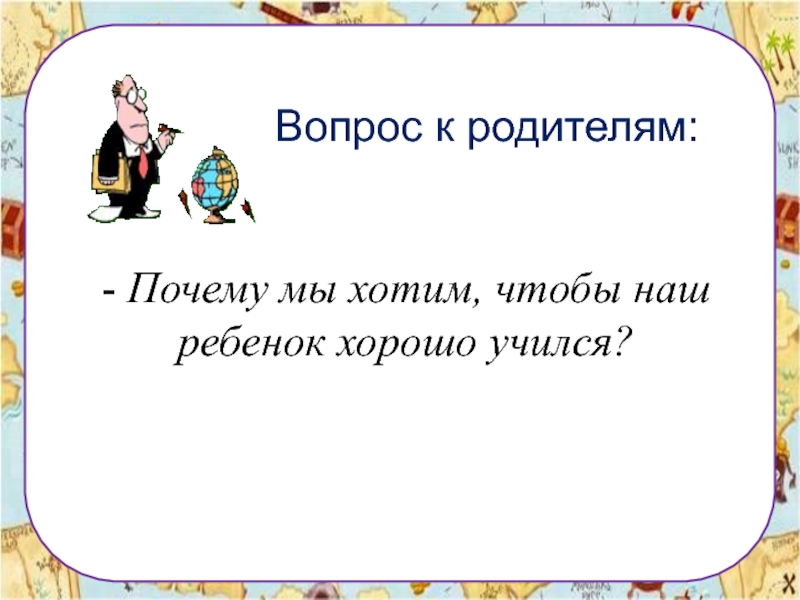 Вопрос к родителям:

- Почему мы хотим, чтобы наш ребенок хорошо учился?